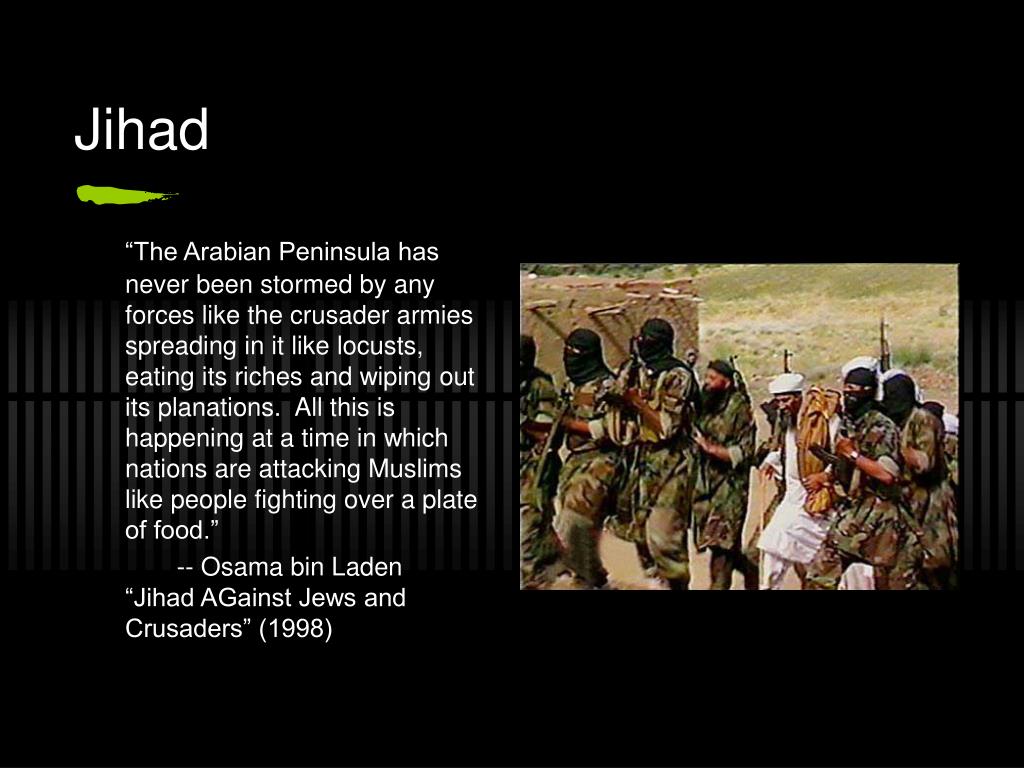 Jihad

“The Arabian Peninsula has never been stormed by any forces like the crusader armies spreading in it like locusts, eating its riches and wiping out its planations. All this is happening at a time in which nations are attacking Muslims like people fighting over a plate of food.”

-- Osama bin Laden
“Jihad AGainst Jews and Crusaders” (1998)